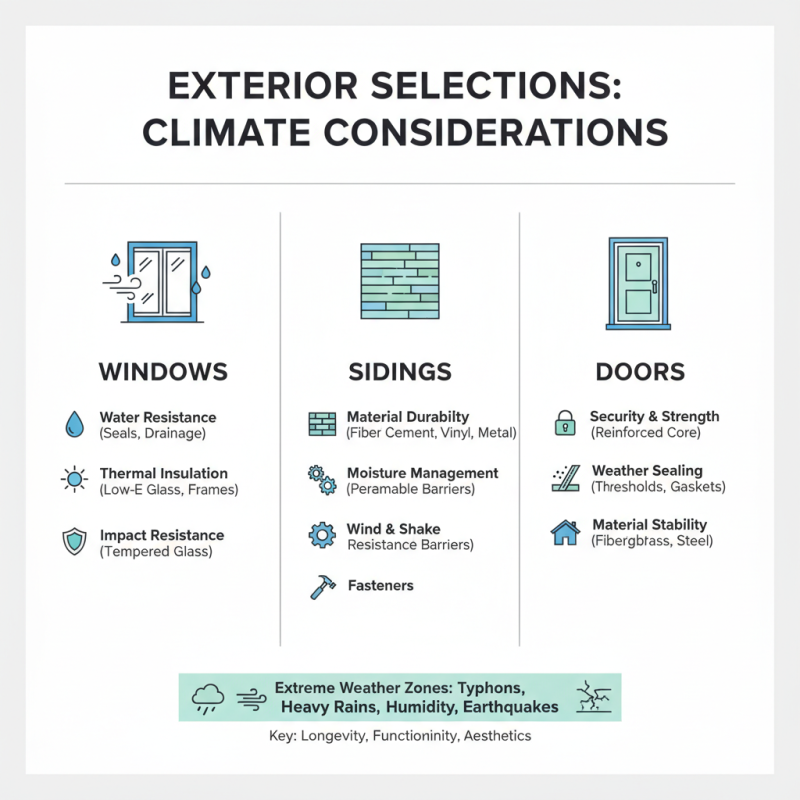 EXTERIOR SELECTIONS: CLIMATE CONSIDERATIONS

WINDOWS

Water Resistance
(Seals, Drainage)

Thermal Insulation
(Low-E Glass, Frames)

Impact Resistance
(Tempered Glass)

SIDINGS

Material Durabilty
(Fiber Cement, Vinyl, Metal)

Moisture Management
(Peramable Barriers)

Wind & Shake
Resistance Barriers)

Fasteners

DOORS

Security & Strength
(Reinforced Core)

Weather Sealing
(Thresholds, Gaskets)

Material Stability
(Fibergbtass, Steel)

Extreme Weather Zones: Typhons, Heavy Rains, Humidity, Earthquakes

Key: Longevity, Functioninity, Aesthetics